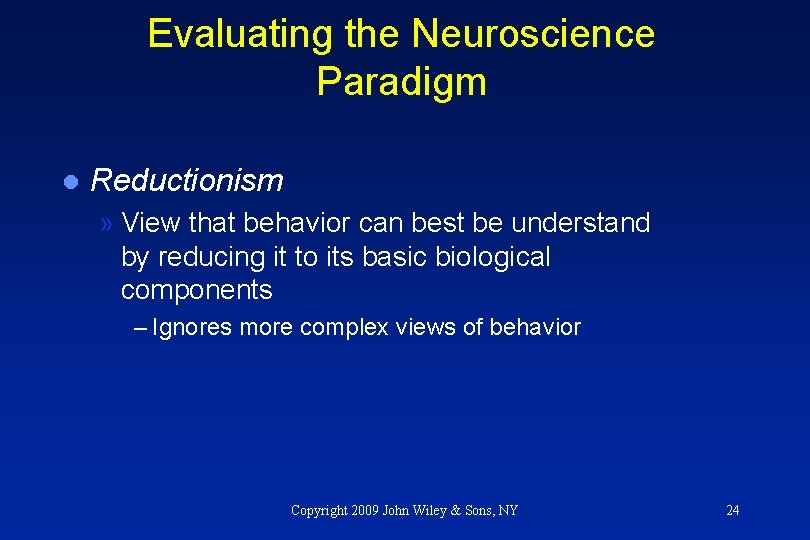 Evaluating the Neuroscience Paradigm

● Reductionism

» View that behavior can best be understand by reducing it to its basic biological components

– Ignores more complex views of behavior

Copyright 2009 John Wiley & Sons, NY

24